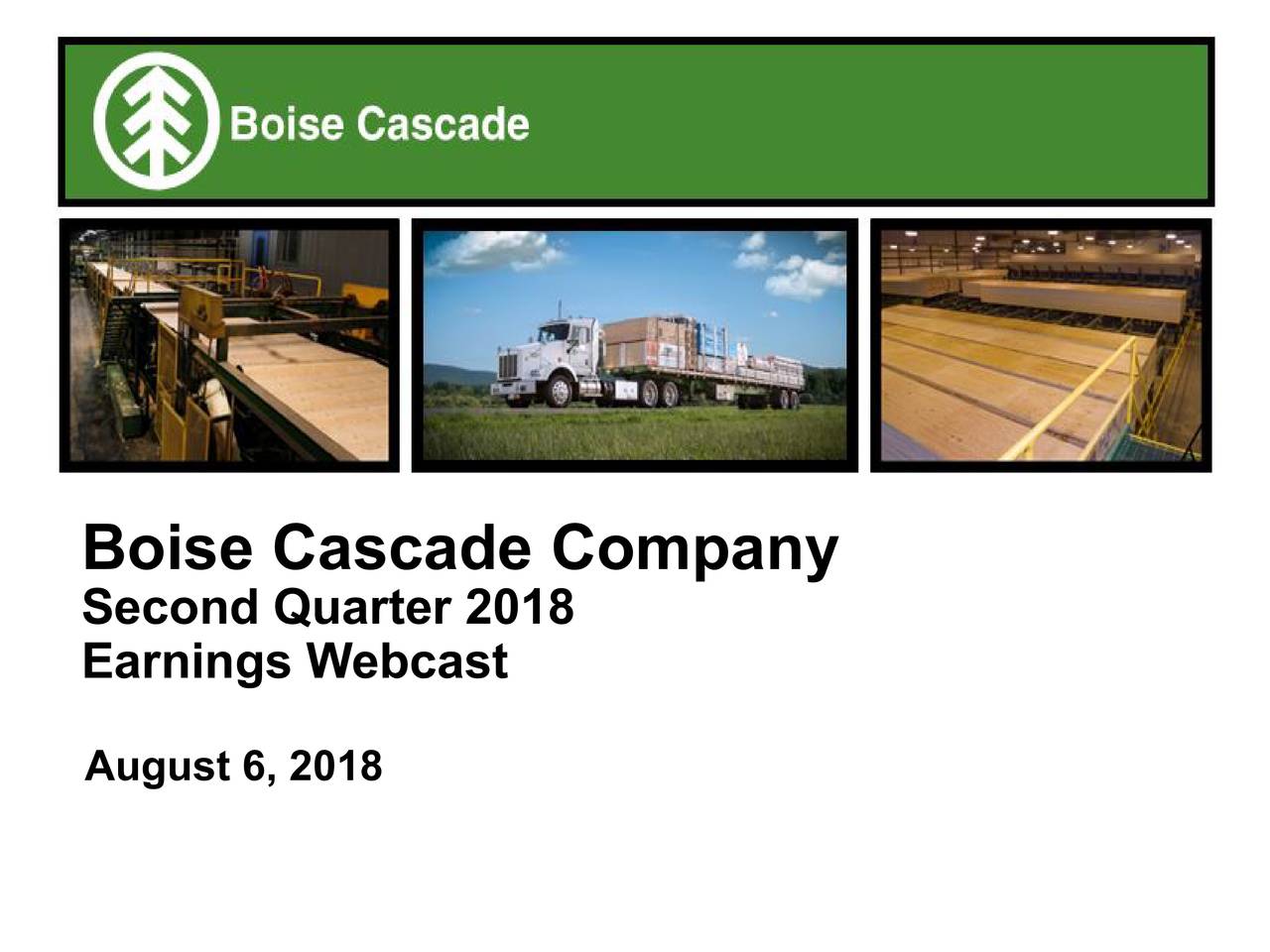 Boise Cascade

Boise Cascade Company
Second Quarter 2018
Earnings Webcast

August 6, 2018